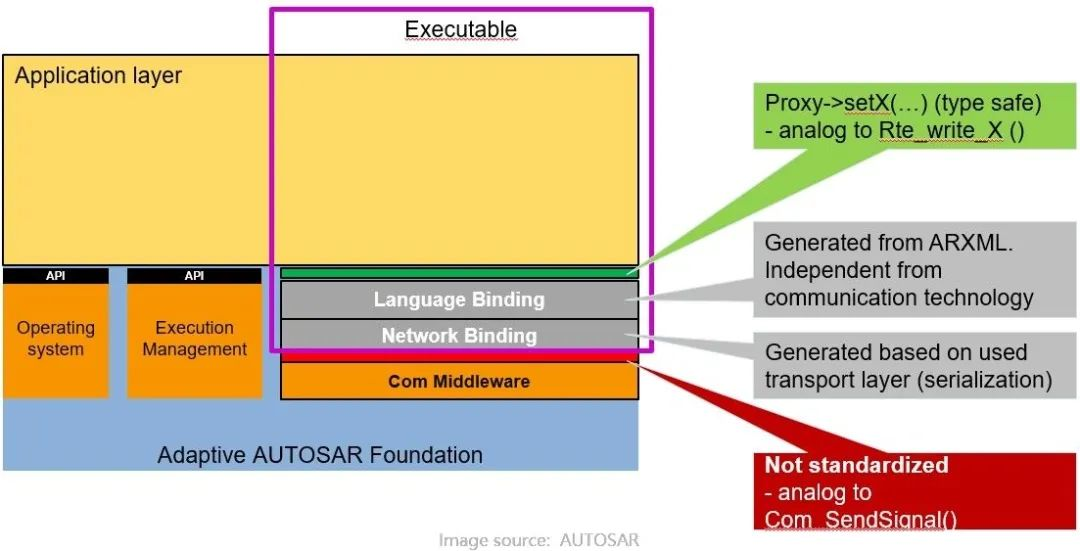 Executable

Application layer

API

API

Operating system

Execution Management

Language Binding

Network Binding

Com Middleware

Adaptive AUTOSAR Foundation

Proxy->setX(…) (type safe)
- analog to Rte_write_X ()

Generated from ARXML. Independent from communication technology

Generated based on used transport layer (serialization)

Not standardized
- analog to
Com_SendSignal()

Image source: AUTOSAR